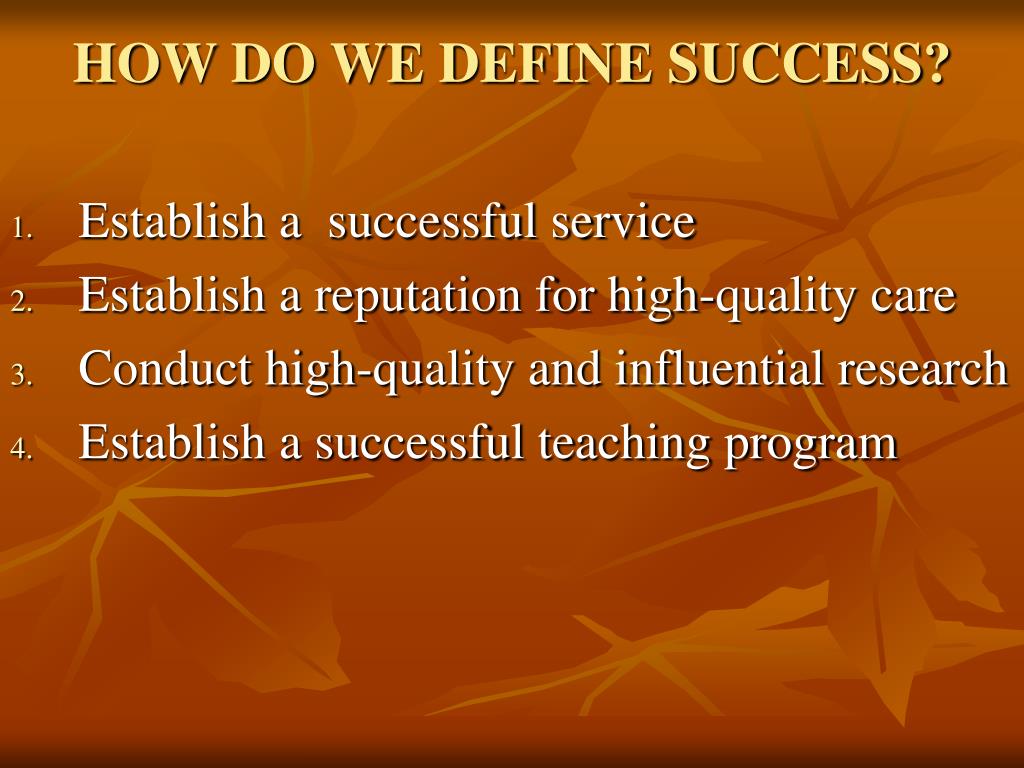 HOW DO WE DEFINE SUCCESS?

1. Establish a  successful service
2. Establish a reputation for high-quality care
3. Conduct high-quality and influential research
4. Establish a successful teaching program